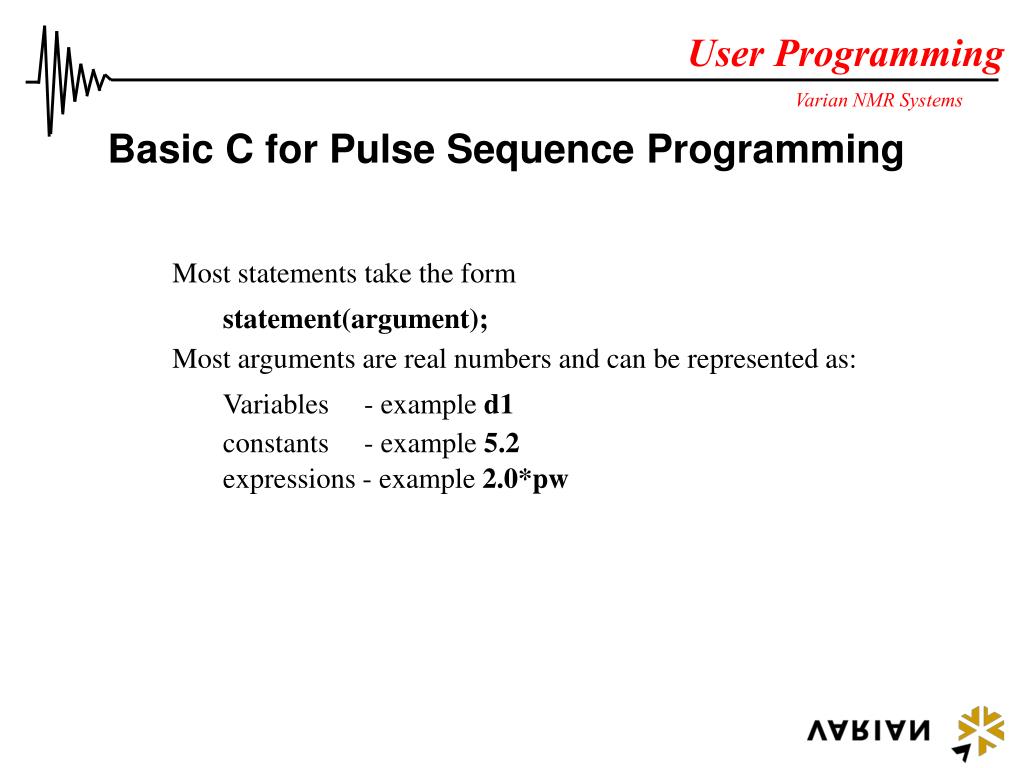 User Programming

Varian NMR Systems

Basic C for Pulse Sequence Programming

Most statements take the form

statement(argument);

Most arguments are real numbers and can be represented as:

Variables - example d1

constants - example 5.2

expressions - example 2.0*pw

VARIAN